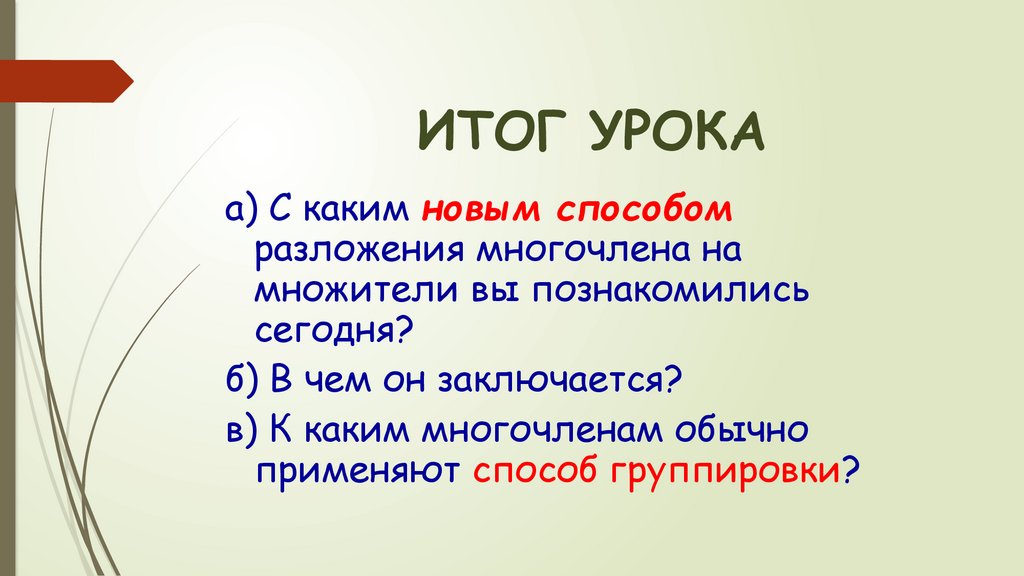 ИТОГ УРОКА

а) С каким новым способом разложения многочлена на множители вы познакомились сегодня?

б) В чем он заключается?

в) К каким многочленам обычно применяют способ группировки?